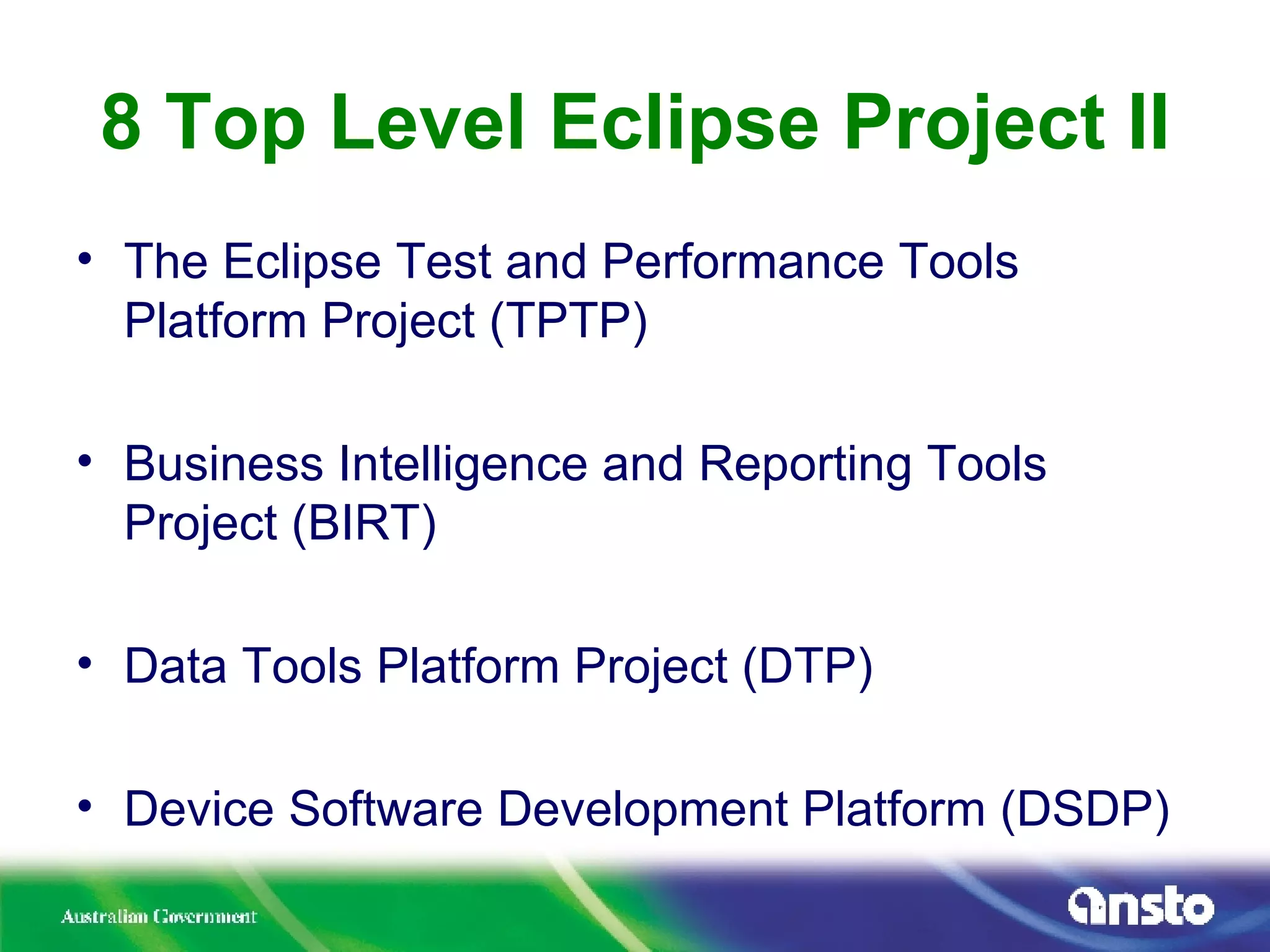 8 Top Level Eclipse Project II

• The Eclipse Test and Performance Tools Platform Project (TPTP)

• Business Intelligence and Reporting Tools Project (BIRT)

• Data Tools Platform Project (DTP)

• Device Software Development Platform (DSDP)

Australian Government

ansto